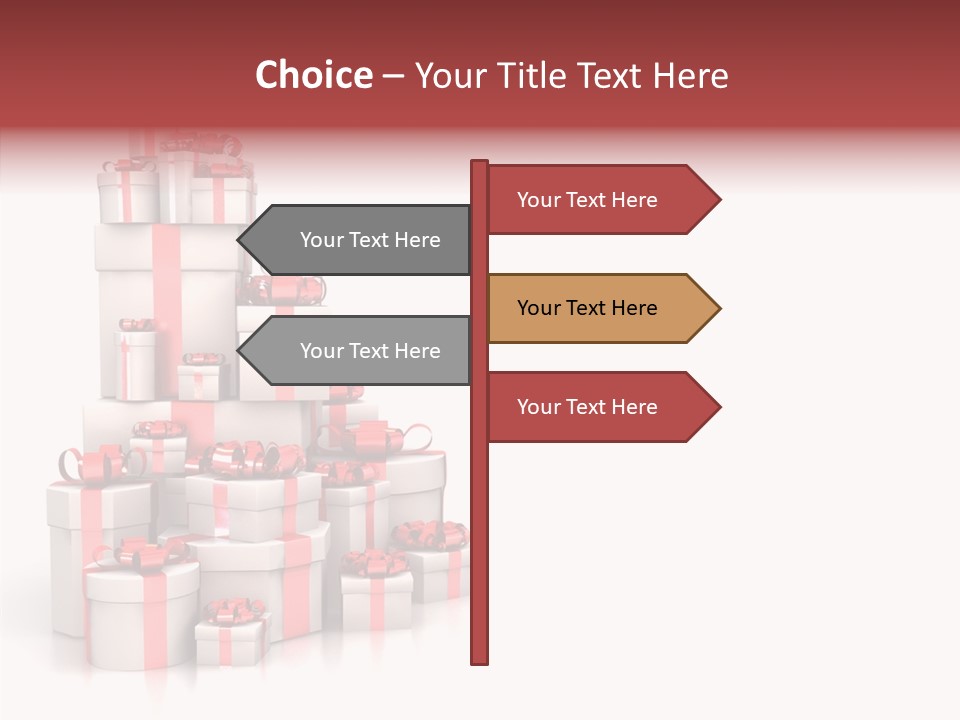 Choice – Your Title Text Here

Your Text Here

Your Text Here

Your Text Here

Your Text Here

Your Text Here